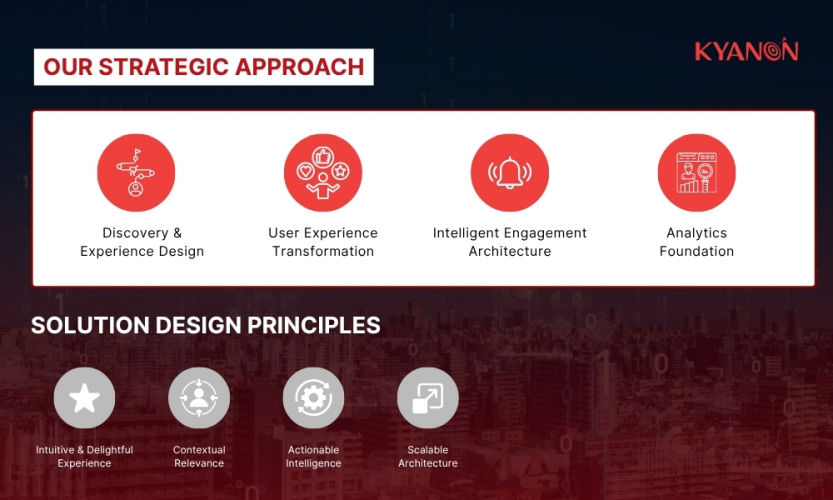 OUR STRATEGIC APPROACH

KYANON

Discovery & Experience Design

User Experience Transformation

Intelligent Engagement Architecture

Analytics Foundation

SOLUTION DESIGN PRINCIPLES

Intuitive & Delightful Experience

Contextual Relevance

Actionable Intelligence

Scalable Architecture